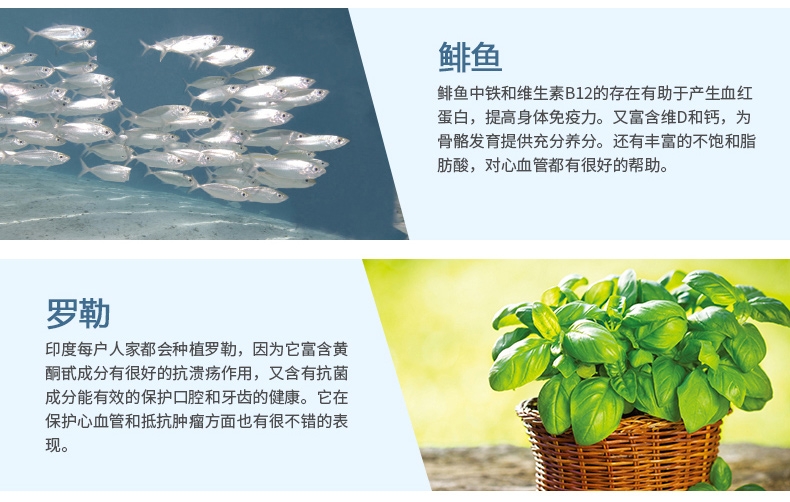 鲱鱼

鲱鱼中铁和维生素B12的存在有助于产生血红蛋白，提高身体免疫力。又富含维D和钙，为骨骼发育提供充分养分。还有丰富的不饱和脂肪酸，对心血管都有很好的帮助。

罗勒

印度每户人家都会种植罗勒，因为它富含黄酮甙成分有很好的抗溃疡作用，又含有抗菌成分能有效的保护口腔和牙齿的健康。它在保护心血管和抵抗肿瘤方面也有很不错的表现。